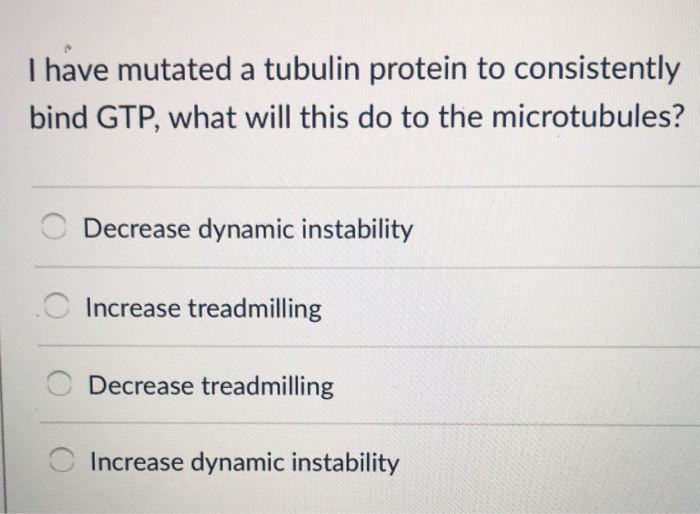 I have mutated a tubulin protein to consistently bind GTP, what will this do to the microtubules?

Decrease dynamic instability

Increase treadmilling

Decrease treadmilling

Increase dynamic instability